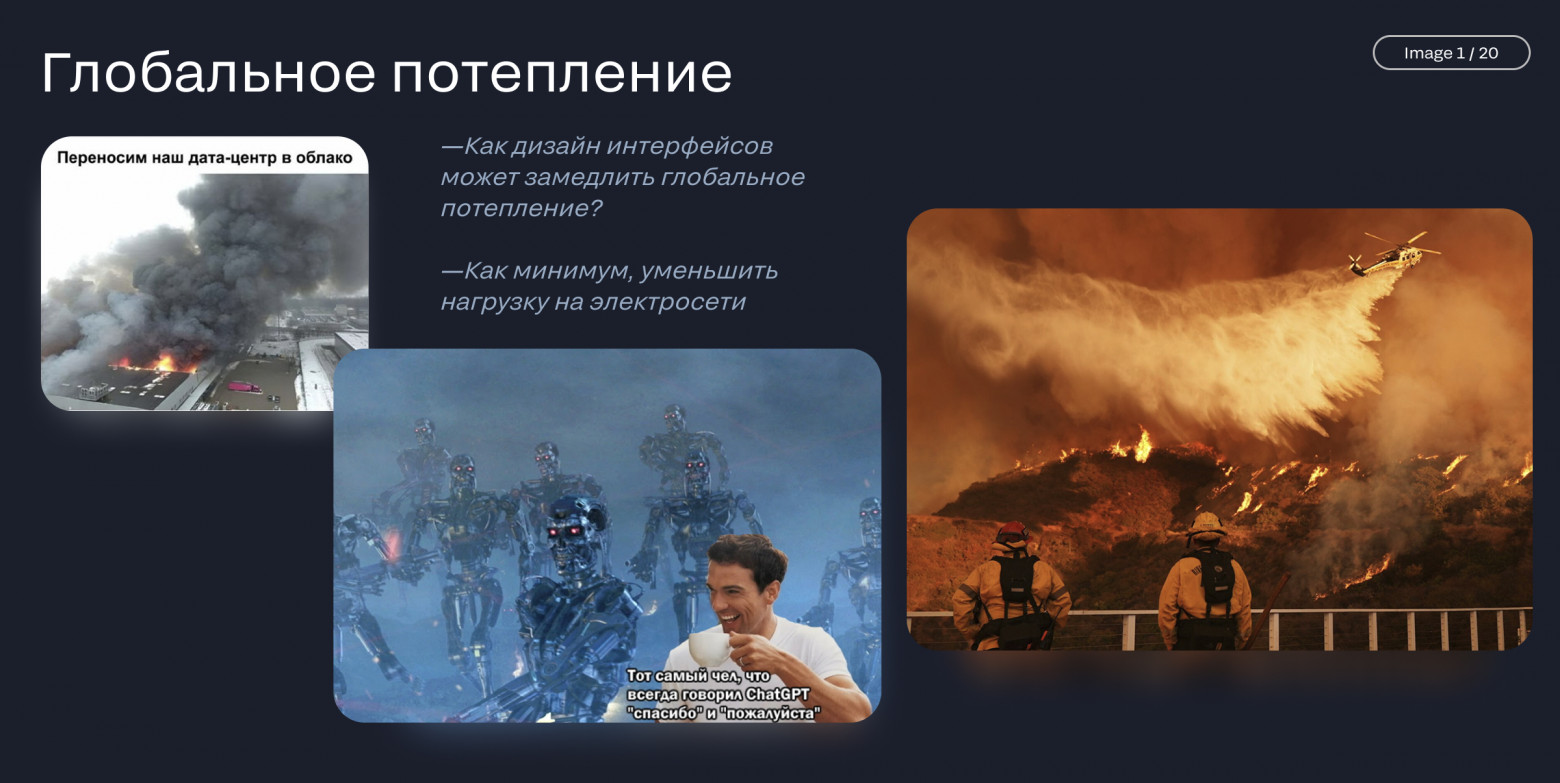 Глобальное потепление

Image 1 / 20

Переносим наш дата-центр в облако

—Как дизайн интерфейсов может замедлить глобальное потепление?

—Как минимум, уменьшить нагрузку на электросети

Тот самый чел, что всегда говорил ChatGPT "спасибо" и "пожалуйста"